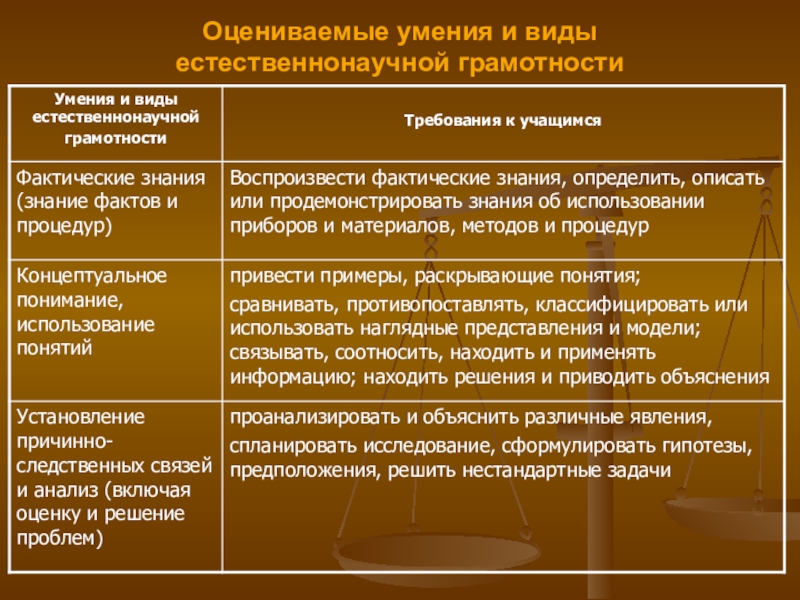 Оцениваемые умения и виды естественнонаучной грамотности

| Умения и виды естественнонаучной грамотности | Требования к учащимся |
|---|---|
| Фактические знания (знание фактов и процедур) | Воспроизвести фактические знания, определить, описать или продемонстрировать знания об использовании приборов и материалов, методов и процедур |
| Концептуальное понимание, использование понятий | привести примеры, раскрывающие понятия; сравнивать, противопоставлять, классифицировать или использовать наглядные представления и модели; связывать, соотносить, находить и применять информацию; находить решения и приводить объяснения |
| Установление причинно-следственных связей и анализ (включая оценку и решение проблем) | проанализировать и объяснить различные явления, спланировать исследование, сформулировать гипотезы, предположения, решить нестандартные задачи |